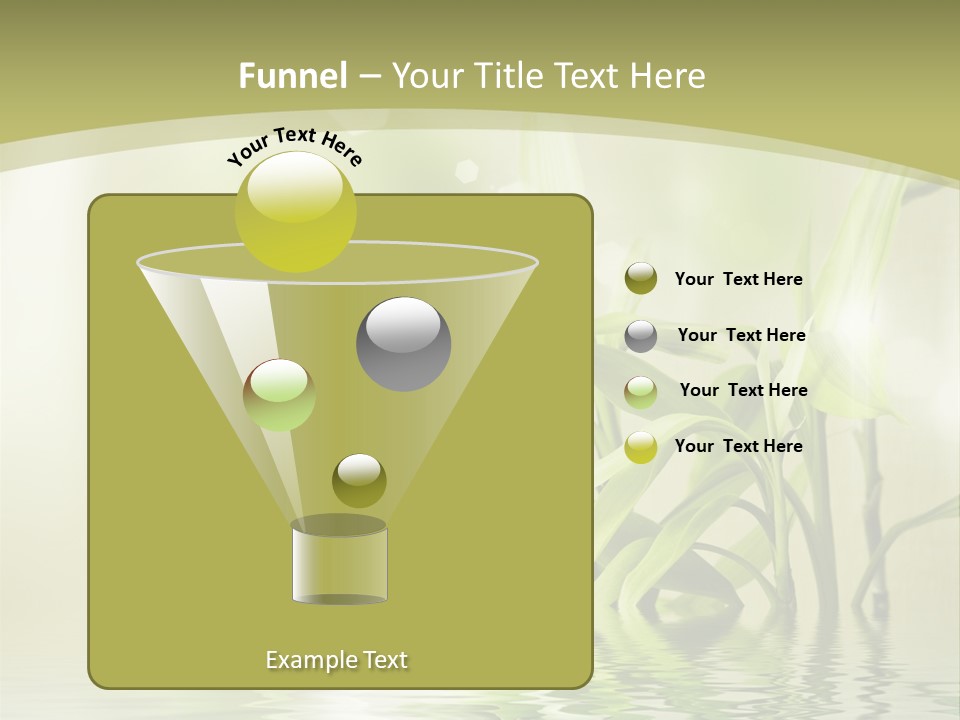 Funnel – Your Title Text Here

Your Text Here

Your Text Here

Your Text Here

Your Text Here

Your Text Here

Example Text